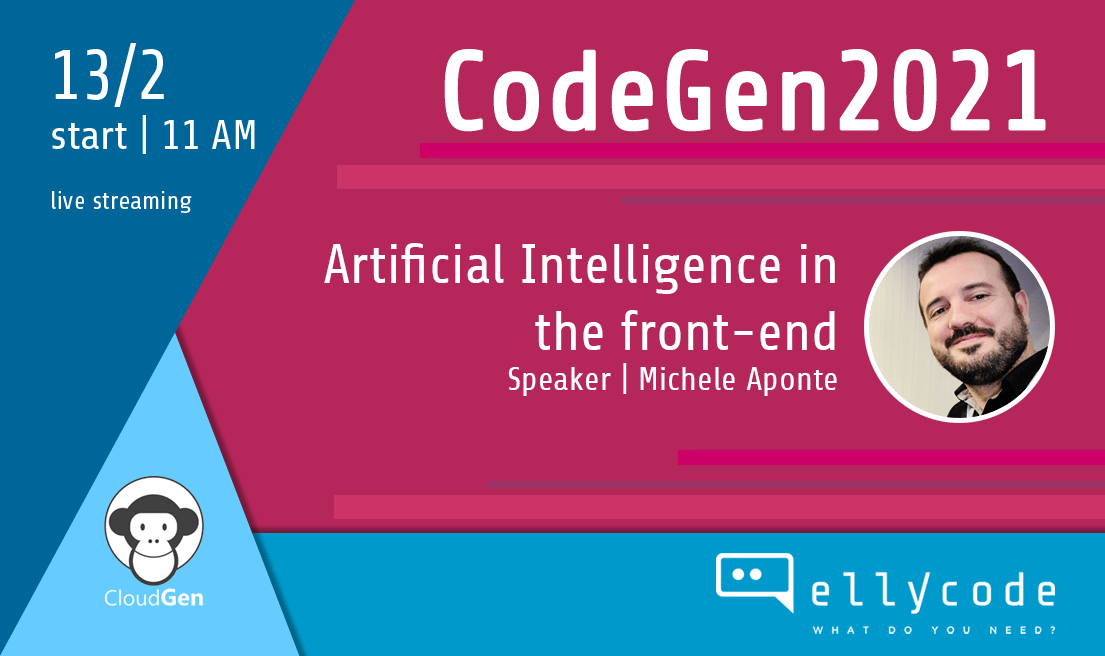 13/2
start | 11 AM

live streaming

CodeGen2021

Artificial Intelligence in the front-end
Speaker | Michele Aponte

CloudGen

ellycode
WHAT DO YOU NEED?